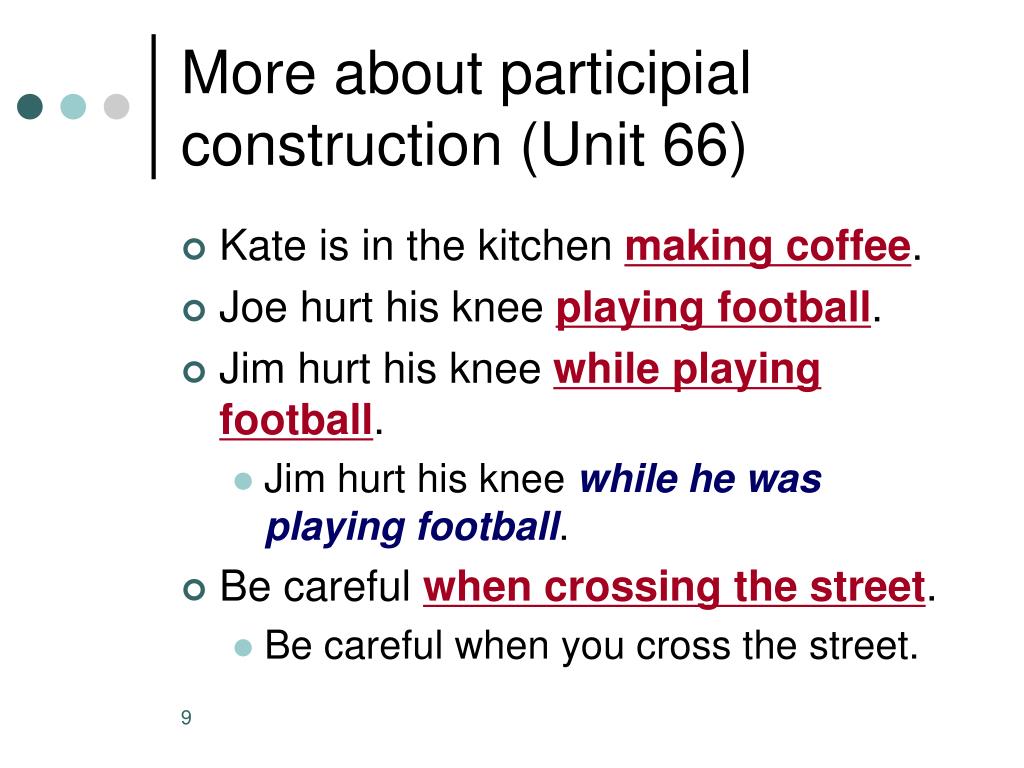 More about participial construction (Unit 66)

Kate is in the kitchen making coffee.

Joe hurt his knee playing football.

Jim hurt his knee while playing football.

Jim hurt his knee while he was playing football.

Be careful when crossing the street.

Be careful when you cross the street.

9